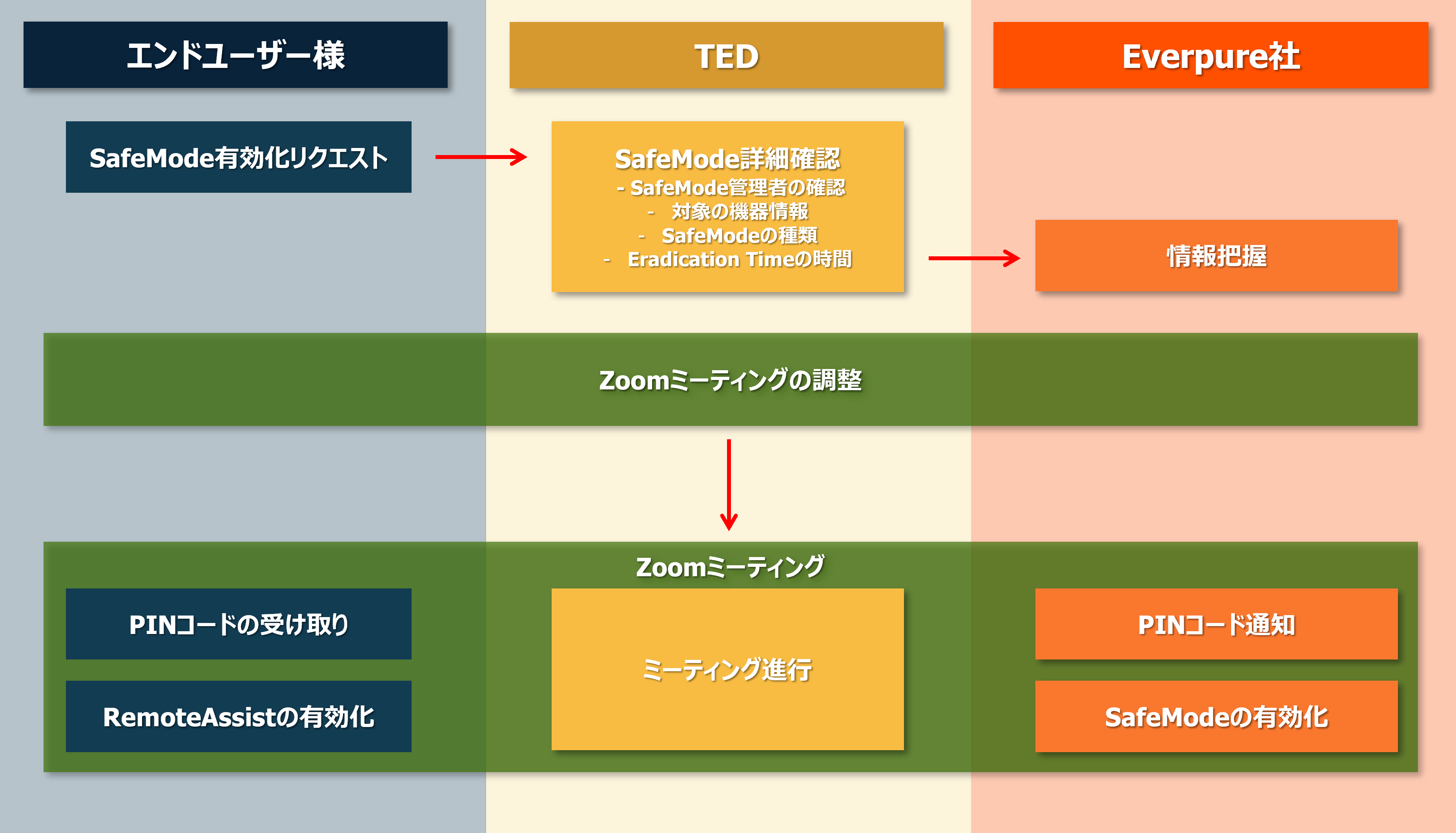 エンドユーザー様

TED

Everpure社

SafeMode有効化リクエスト

SafeMode詳細確認
- SafeMode管理者の確認
- 対象の機器情報
- SafeModeの種類
- Eradication Timeの時間

情報把握

Zoomミーティングの調整

Zoomミーティング

PINコードの受け取り

RemoteAssistの有効化

ミーティング進行

PINコード通知

SafeModeの有効化